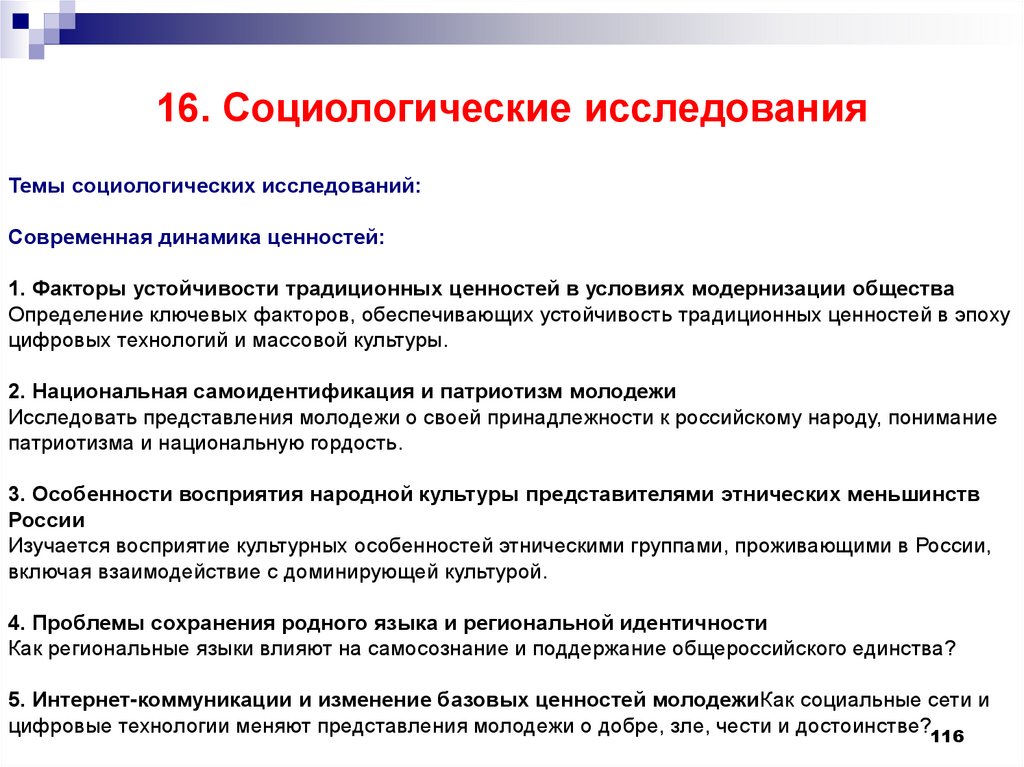 16. Социологические исследования

Темы социологических исследований:

Современная динамика ценностей:

1. Факторы устойчивости традиционных ценностей в условиях модернизации общества
Определение ключевых факторов, обеспечивающих устойчивость традиционных ценностей в эпоху цифровых технологий и массовой культуры.

2. Национальная самоидентификация и патриотизм молодежи
Исследовать представления молодежи о своей принадлежности к российскому народу, понимание патриотизма и национальную гордость.

3. Особенности восприятия народной культуры представителями этнических меньшинств России
Изучается восприятие культурных особенностей этническими группами, проживающими в России, включая взаимодействие с доминирующей культурой.

4. Проблемы сохранения родного языка и региональной идентичности
Как региональные языки влияют на самосознание и поддержание общероссийского единства?

5. Интернет-коммуникации и изменение базовых ценностей молодежиКак социальные сети и цифровые технологии меняют представления молодежи о добре, зле, чести и достоинстве?

116